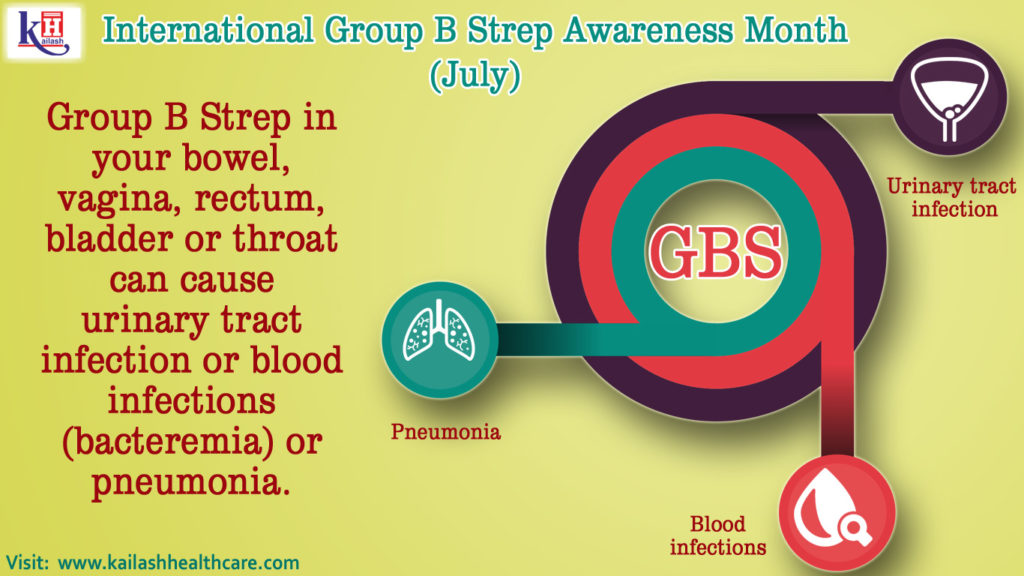 Kailash

International Group B Strep Awareness Month (July)

Group B Strep in your bowel, vagina, rectum, bladder or throat can cause urinary tract infection or blood infections (bacteremia) or pneumonia.

GBS

Urinary tract infection

Pneumonia

Blood infections

Visit: www.kailashhealthcare.com